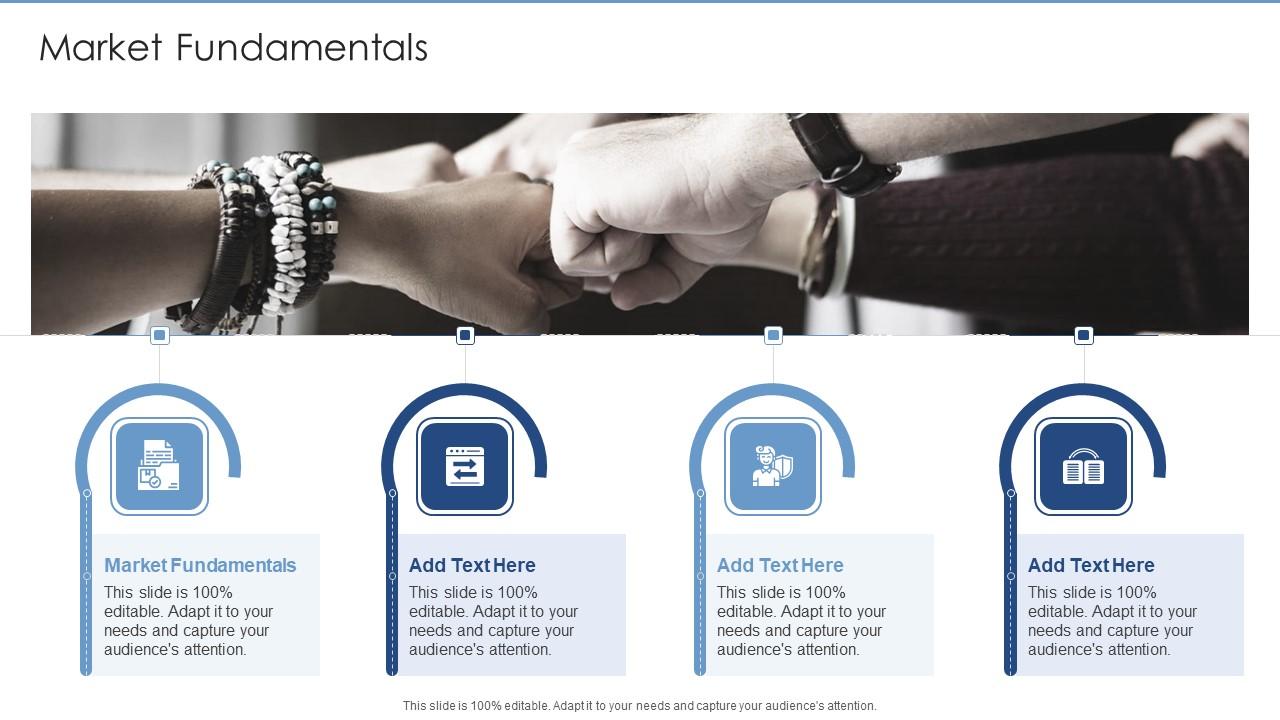 Market Fundamentals

Market Fundamentals
This slide is 100% editable. Adapt it to your needs and capture your audience's attention.

Add Text Here
This slide is 100% editable. Adapt it to your needs and capture your audience's attention.

Add Text Here
This slide is 100% editable. Adapt it to your needs and capture your audience's attention.

Add Text Here
This slide is 100% editable. Adapt it to your needs and capture your audience's attention.

This slide is 100% editable. Adapt it to your needs and capture your audience's attention.